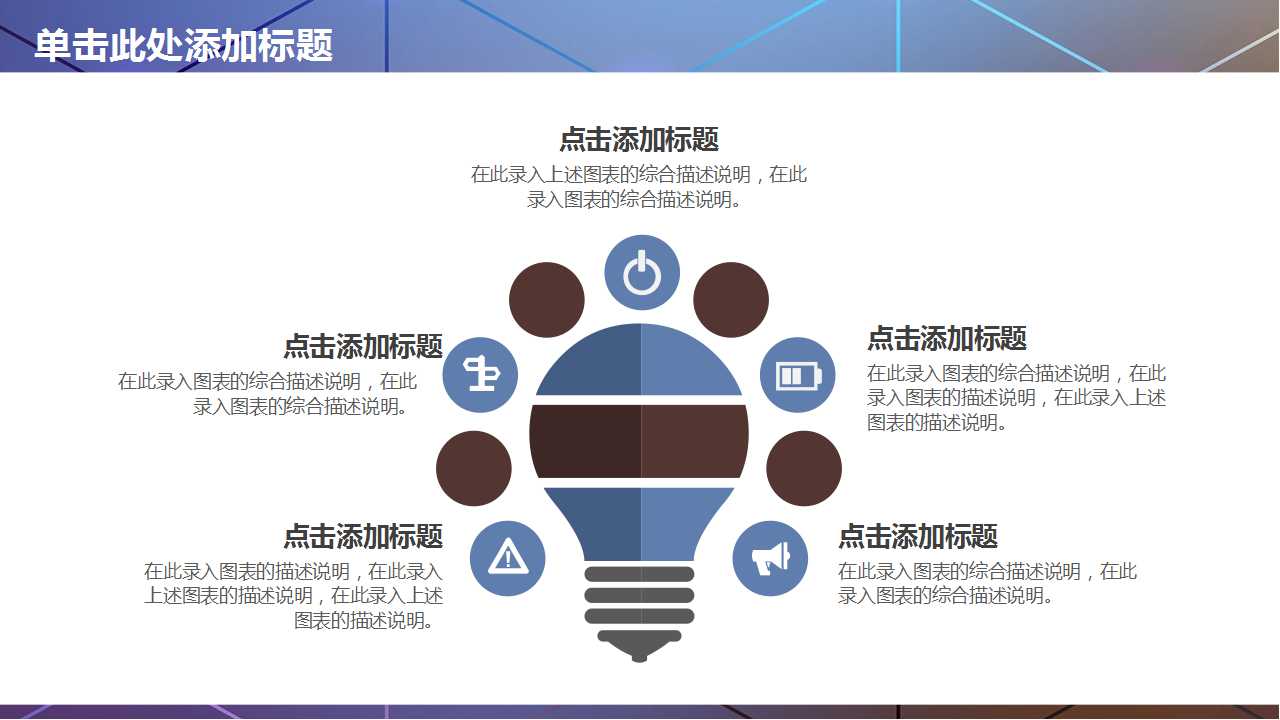 单击此处添加标题

点击添加标题
在此录入上述图表的综合描述说明，在此录入图表的综合描述说明。

点击添加标题
在此录入图表的综合描述说明，在此录入图表的综合描述说明。

点击添加标题
在此录入图表的综合描述说明，在此录入图表的描述说明，在此录入上述图表的描述说明。

点击添加标题
在此录入图表的描述说明，在此录入上述图表的描述说明，在此录入上述图表的描述说明。

点击添加标题
在此录入图表的综合描述说明，在此录入图表的综合描述说明。